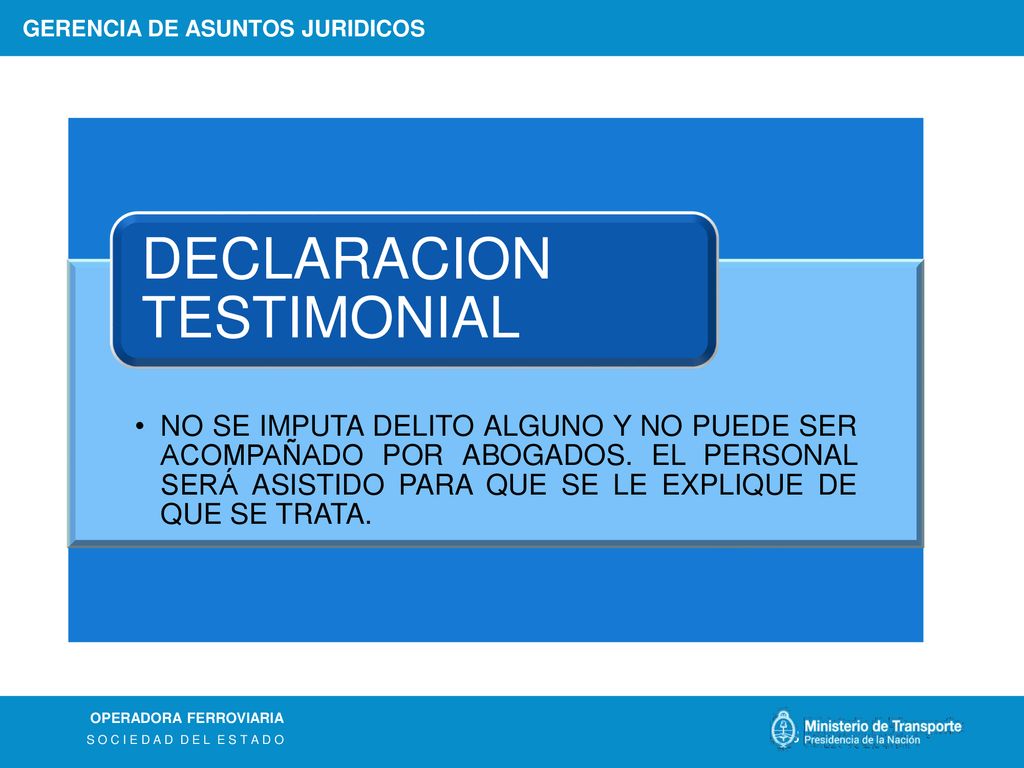 GERENCIA DE ASUNTOS JURIDICOS

DECLARACION TESTIMONIAL

• NO SE IMPUTA DELITO ALGUNO Y NO PUEDE SER ACOMPAÑADO POR ABOGADOS. EL PERSONAL SERÁ ASISTIDO PARA QUE SE LE EXPLIQUE DE QUE SE TRATA.

OPERADORA FERROVIARIA
SOCIEDAD DEL ESTADO

Ministerio de Transporte
Presidencia de la Nación